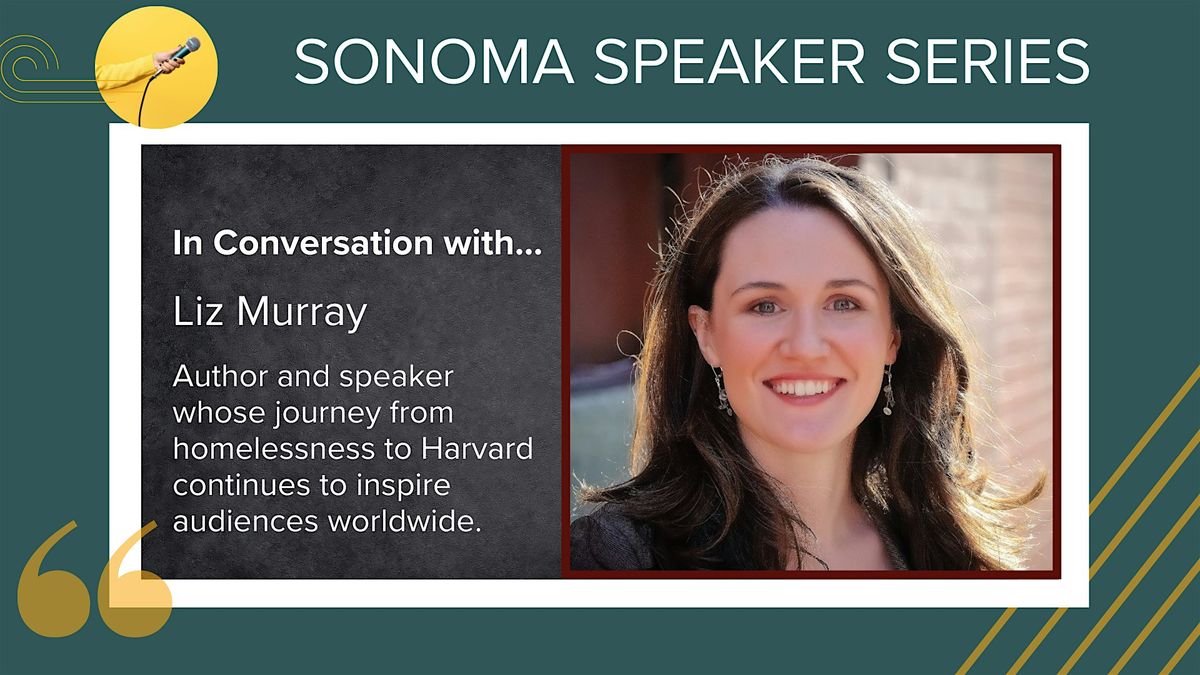 SONOMA SPEAKER SERIES

In Conversation with...

Liz Murray

Author and speaker whose journey from homelessness to Harvard continues to inspire audiences worldwide.